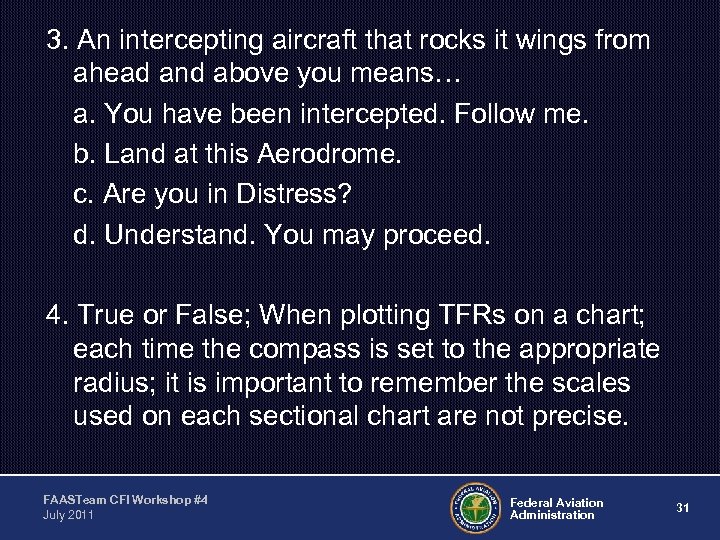 3. An intercepting aircraft that rocks it wings from ahead and above you means…

a. You have been intercepted. Follow me.

b. Land at this Aerodrome.

c. Are you in Distress?

d. Understand. You may proceed.

4. True or False; When plotting TFRs on a chart; each time the compass is set to the appropriate radius; it is important to remember the scales used on each sectional chart are not precise.

FAASTeam CFI Workshop #4
July 2011

FEDERAL AVIATION ADMINISTRATION

Federal Aviation Administration

31